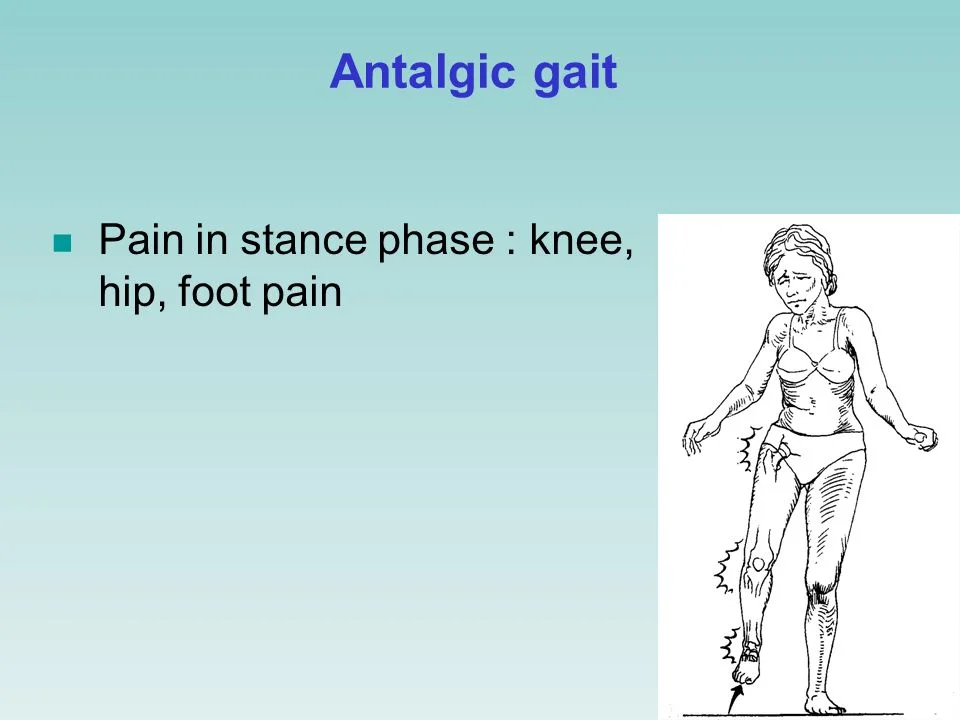 Antalgic gait

Pain in stance phase : knee, hip, foot pain